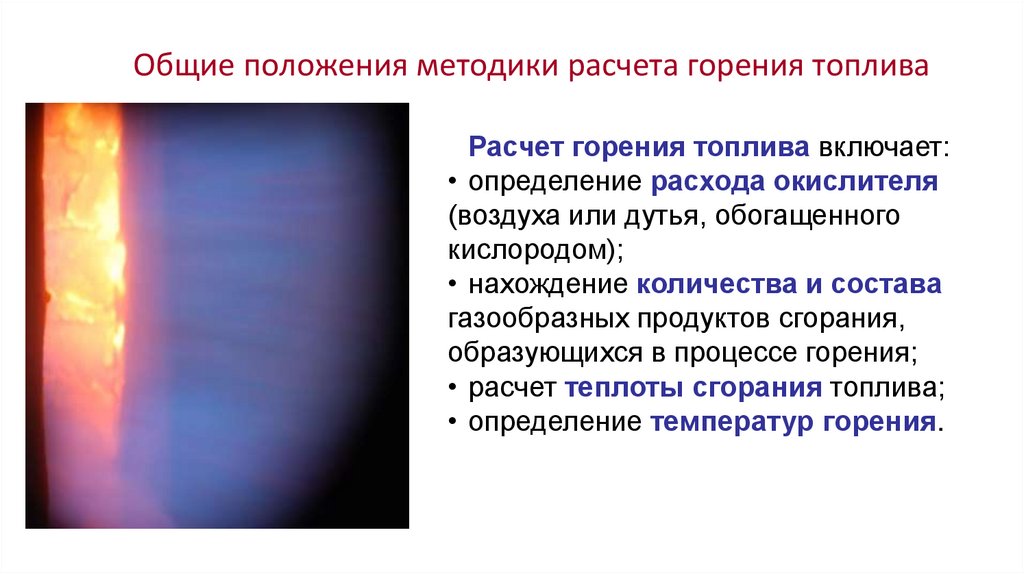 Общие положения методики расчета горения топлива

Расчет горения топлива включает:
• определение расхода окислителя (воздуха или дутья, обогащенного кислородом);
• нахождение количества и состава газообразных продуктов сгорания, образующихся в процессе горения;
• расчет теплоты сгорания топлива;
• определение температур горения.